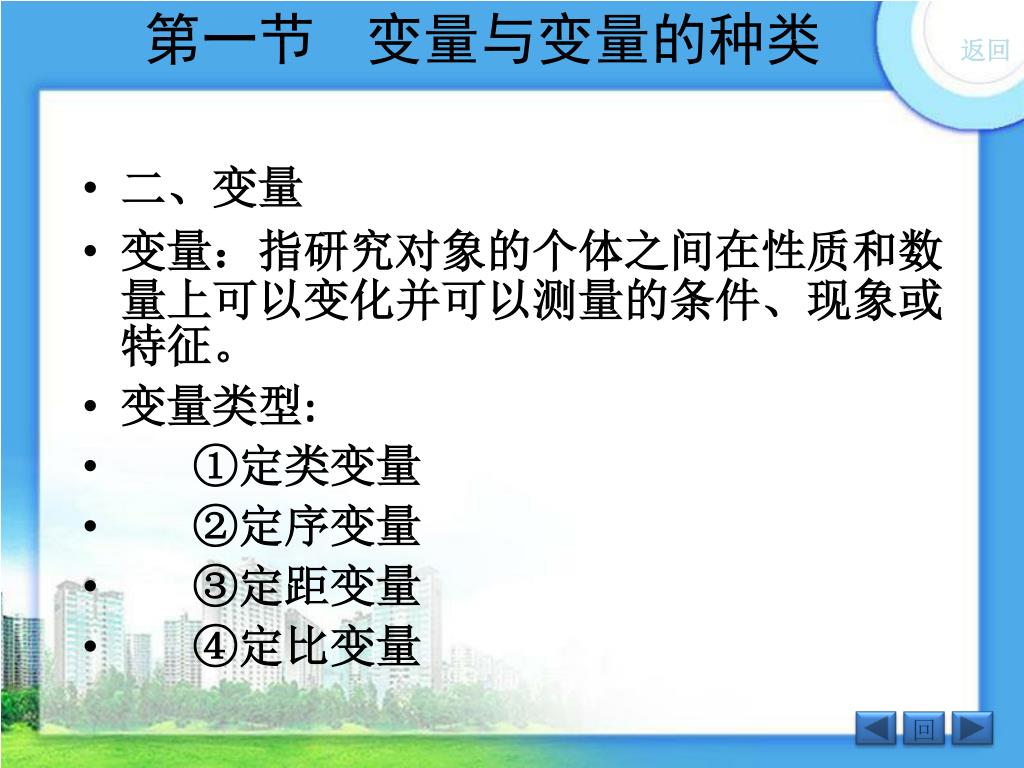 第一节　变量与变量的种类

返回

• 二、变量
• 变量：指研究对象的个体之间在性质和数量上可以变化并可以测量的条件、现象或特征。
• 变量类型:
• ①定类变量
• ②定序变量
• ③定距变量
• ④定比变量

回